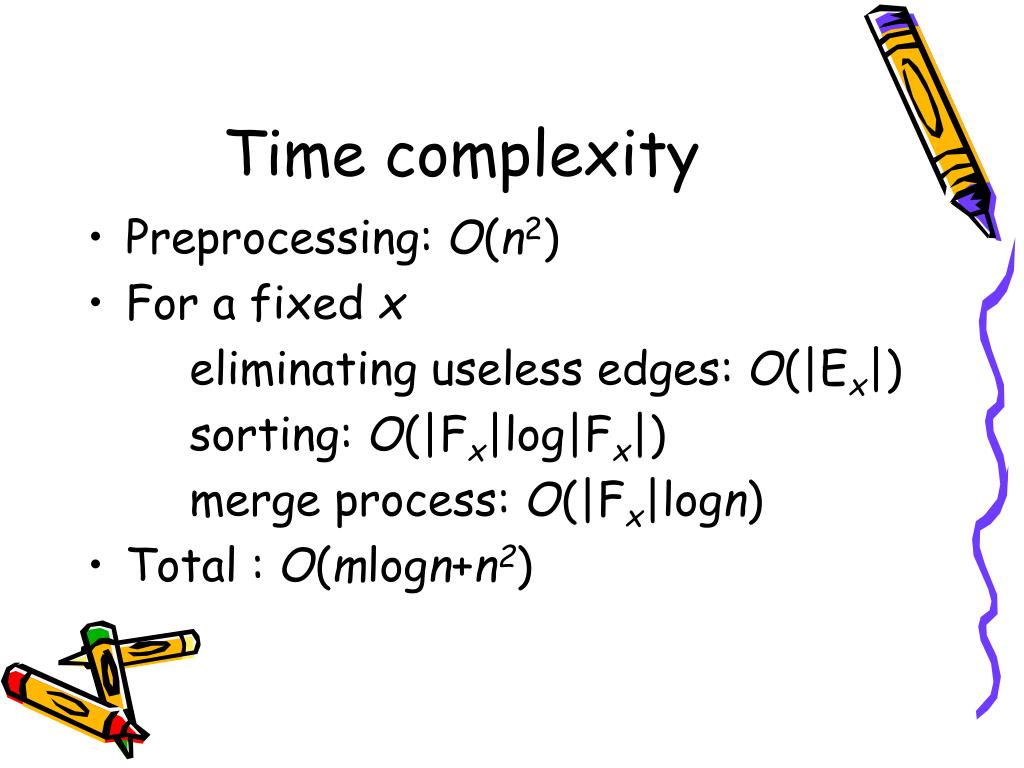 Time complexity

• Preprocessing: $O(n^2)$
• For a fixed $x$
eliminating useless edges: $O(|E_x|)$
sorting: $O(|F_x|\log|F_x|)$
merge process: $O(|F_x|\log n)$
• Total : $O(m\log n+n^2)$